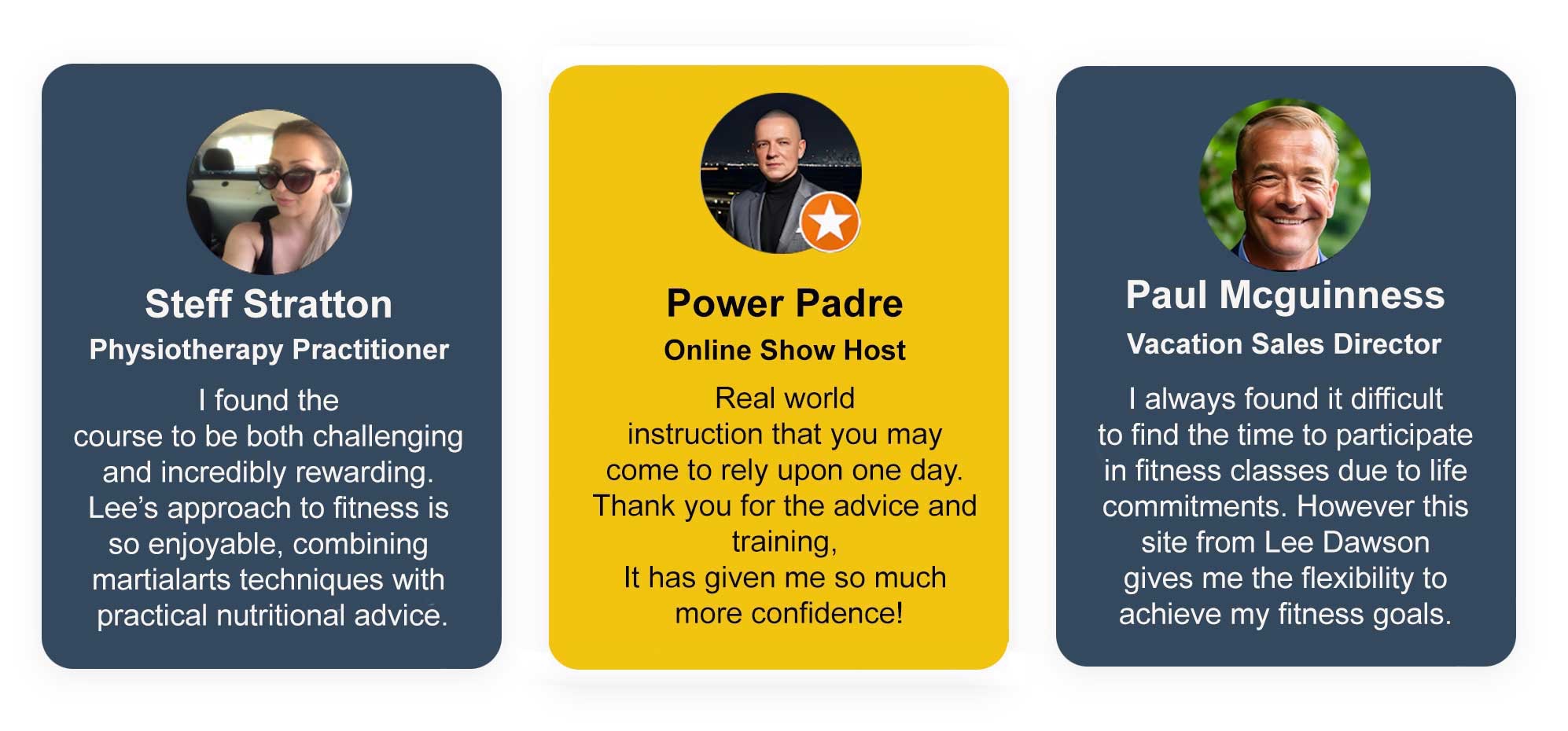 Steff Stratton
Physiotherapy Practitioner

I found the course to be both challenging and incredibly rewarding. Lee's approach to fitness is so enjoyable, combining martialarts techniques with practical nutritional advice.

Power Padre
Online Show Host

Real world instruction that you may come to rely upon one day. Thank you for the advice and training,
It has given me so much more confidence!

Paul Mcguinness
Vacation Sales Director

I always found it difficult to find the time to participate in fitness classes due to life commitments. However this site from Lee Dawson gives me the flexibility to achieve my fitness goals.